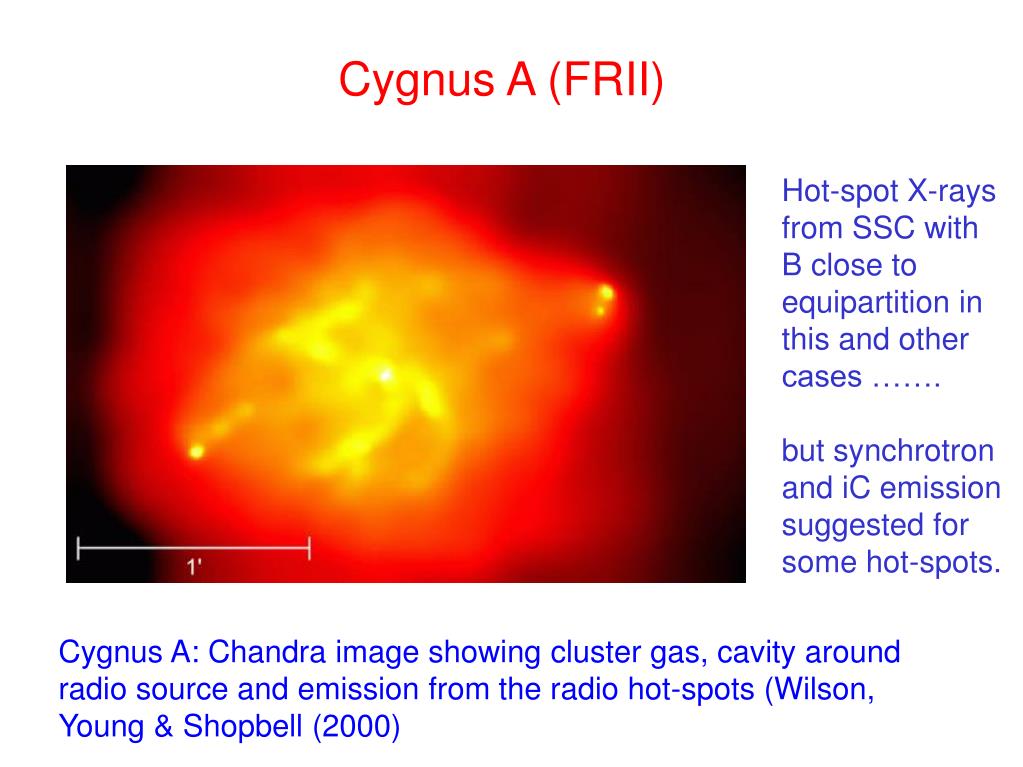 Cygnus A (FRII)

1'

Hot-spot X-rays from SSC with B close to equipartition in this and other cases …….

but synchrotron and iC emission suggested for some hot-spots.

Cygnus A: Chandra image showing cluster gas, cavity around radio source and emission from the radio hot-spots (Wilson, Young & Shopbell (2000)